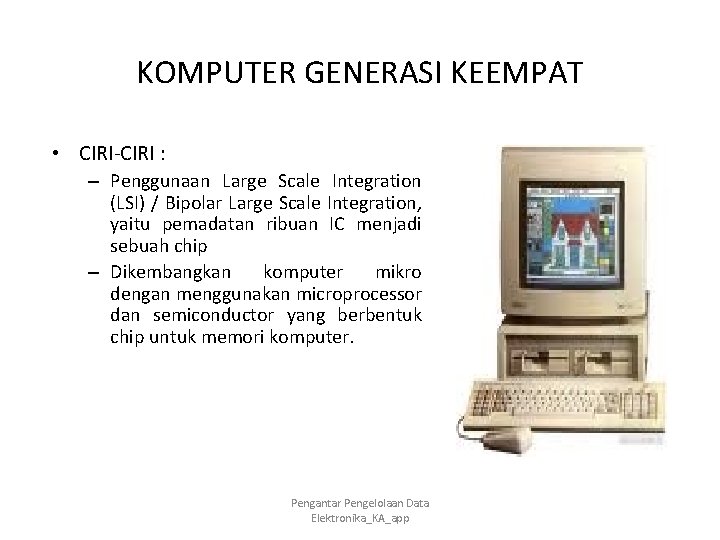 KOMPUTER GENERASI KEEMPAT

• CIRI-CIRI :

– Penggunaan Large Scale Integration (LSI) / Bipolar Large Scale Integration, yaitu pemadatan ribuan IC menjadi sebuah chip

– Dikembangkan komputer mikro dengan menggunakan microprocessor dan semiconductor yang berbentuk chip untuk memori komputer.

Pengantar Pengelolaan Data Elektronika_KA_app